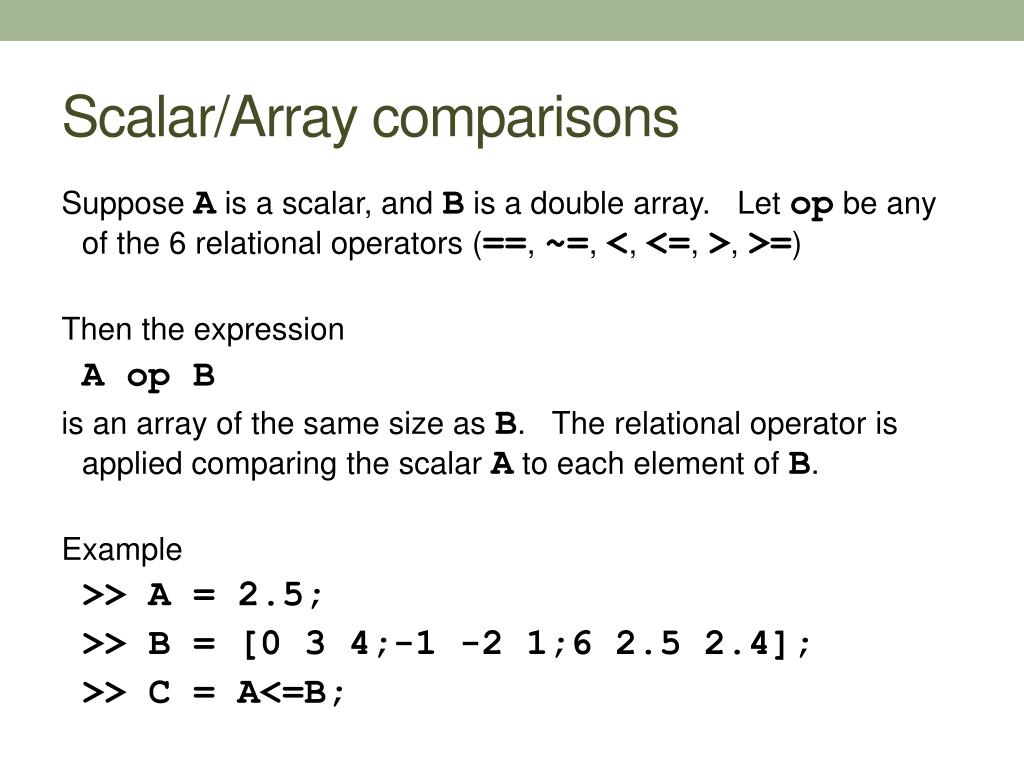 Scalar/Array comparisons

Suppose A is a scalar, and B is a double array. Let op be any of the 6 relational operators (==, ~=, <, <=, >, >=)

Then the expression
A op B
is an array of the same size as B. The relational operator is applied comparing the scalar A to each element of B.

Example
>> A = 2.5;
>> B = [0 3 4;-1 -2 1;6 2.5 2.4];
>> C = A<=B;